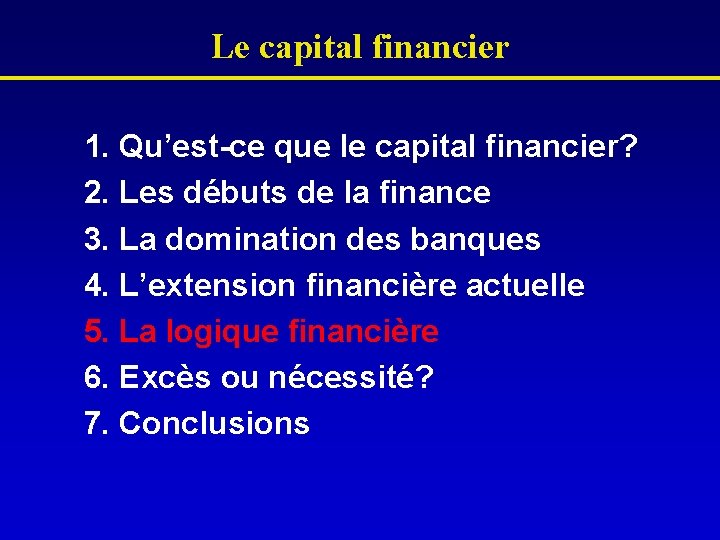 Le capital financier

1. Qu’est-ce que le capital financier?
2. Les débuts de la finance
3. La domination des banques
4. L’extension financière actuelle
5. La logique financière
6. Excès ou nécessité?
7. Conclusions